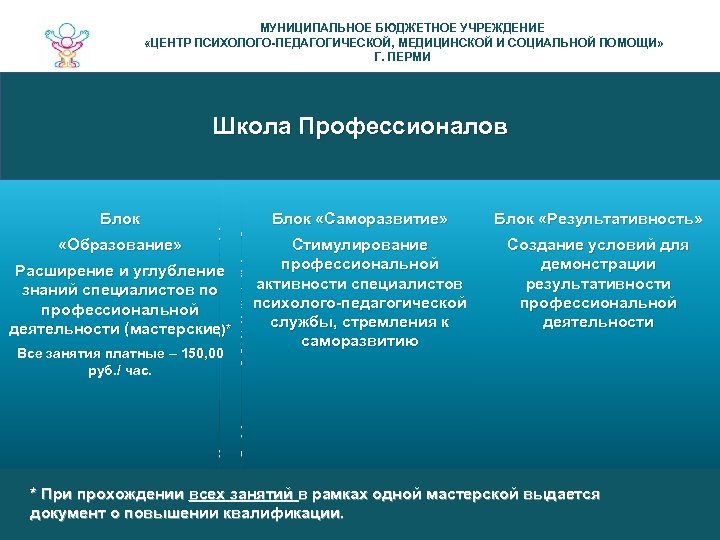 МУНИЦИПАЛЬНОЕ БЮДЖЕТНОЕ УЧРЕЖДЕНИЕ
«ЦЕНТР ПСИХОЛОГО-ПЕДАГОГИЧЕСКОЙ, МЕДИЦИНСКОЙ И СОЦИАЛЬНОЙ ПОМОЩИ»
Г. ПЕРМИ

Школа Профессионалов

Блок
«Образование»
Расширение и углубление знаний специалистов по профессиональной деятельности (мастерские)*
Все занятия платные – 150,00 руб./ час.

Блок «Саморазвитие»
Стимулирование профессиональной активности специалистов психолого-педагогической службы, стремления к саморазвитию

Блок «Результативность»
Создание условий для демонстрации результативности профессиональной деятельности

* При прохождении всех занятий в рамках одной мастерской выдается документ о повышении квалификации.